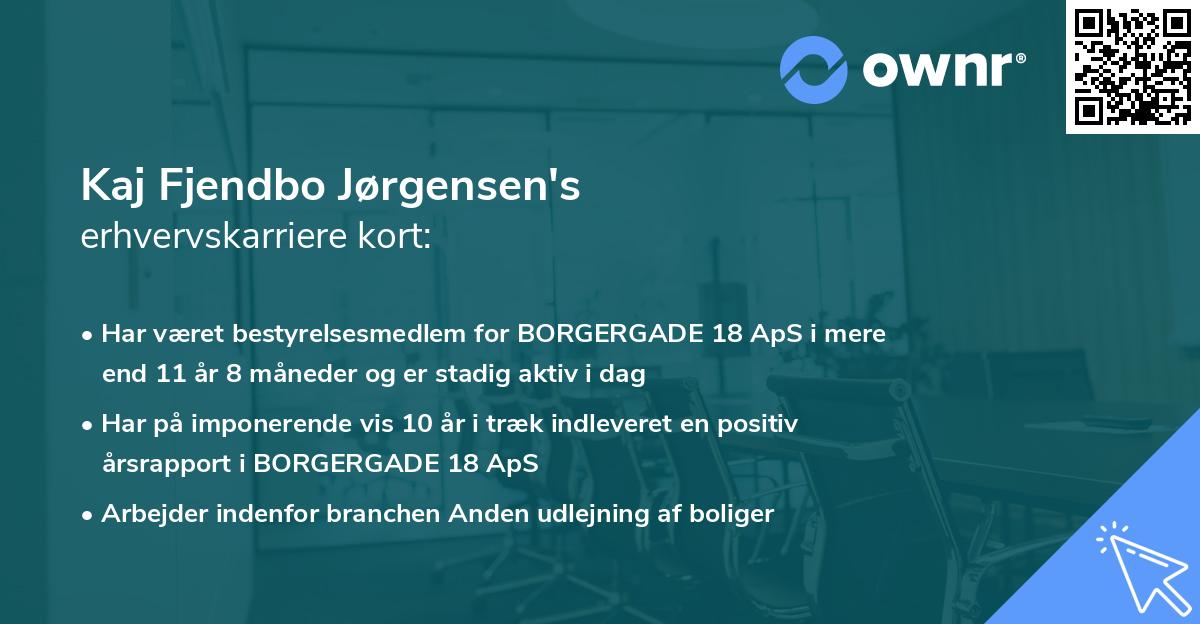 ownr®

Kaj Fjendbo Jørgensen's
erhvervskarriere kort:

• Har været bestyrelsesmedlem for BORGERGADE 18 ApS i mere end 11 år 8 måneder og er stadig aktiv i dag

• Har på imponerende vis 10 år i træk indleveret en positiv årsrapport i BORGERGADE 18 ApS

• Arbejder indenfor branchen Anden udlejning af boliger